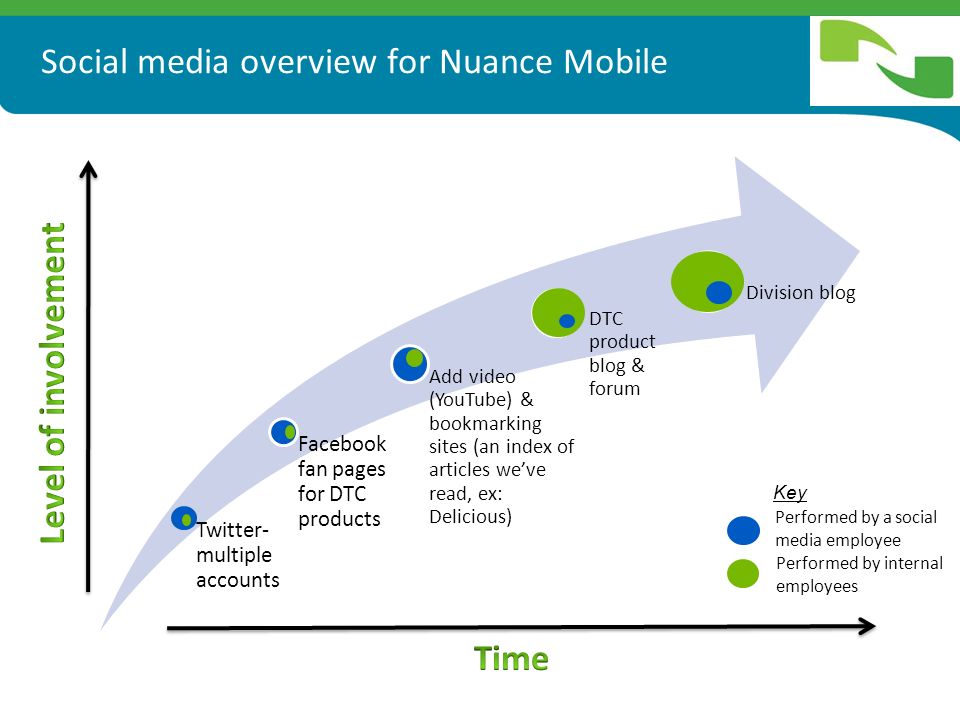 Social media overview for Nuance Mobile

Level of involvement

Twitter- multiple accounts

Facebook fan pages for DTC products

Add video (YouTube) & bookmarking sites (an index of articles we've read, ex: Delicious)

DTC product blog & forum

Division blog

Key

Performed by a social media employee

Performed by internal employees

Time